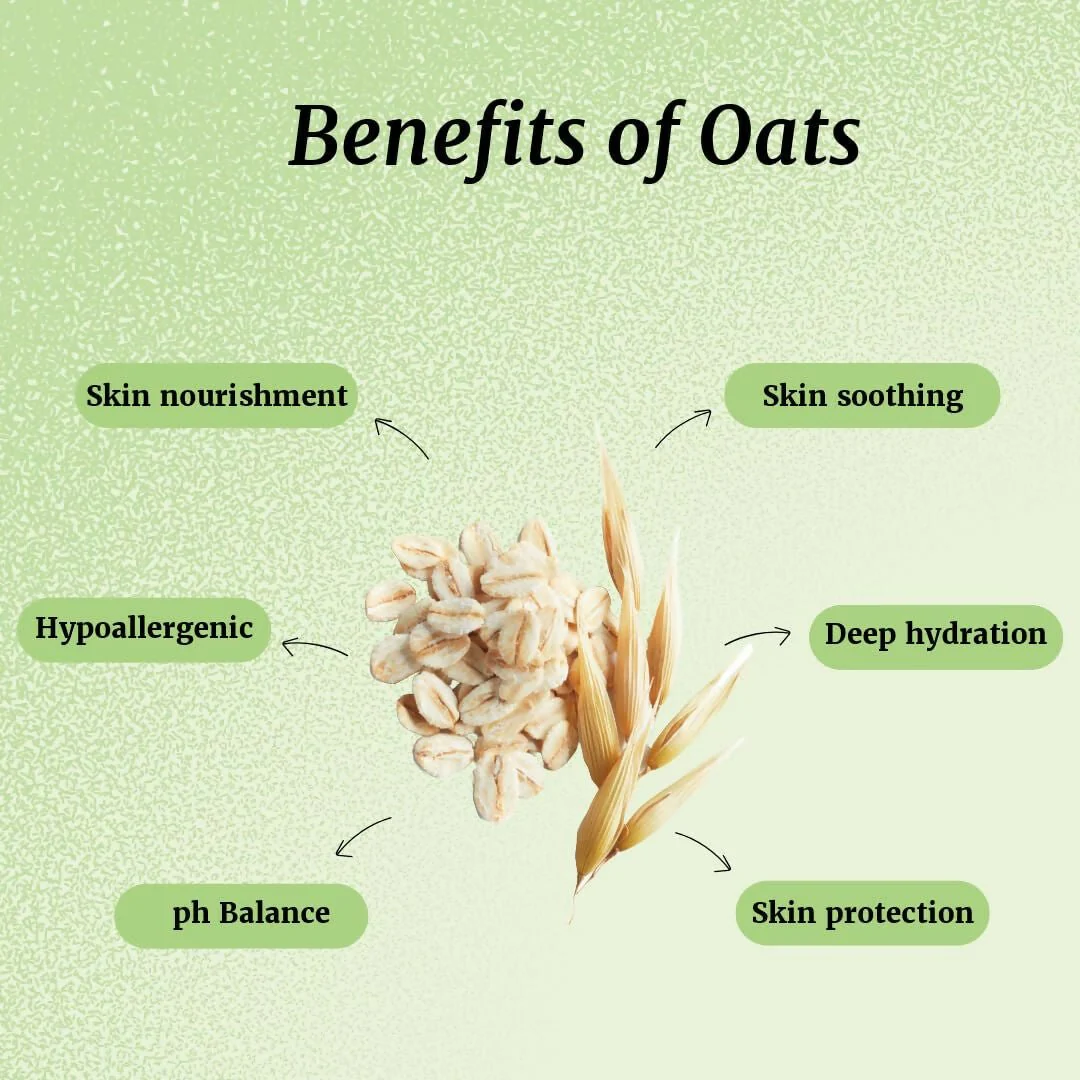 Benefits of Oats

Skin nourishment

Skin soothing

Hypoallergenic

Deep hydration

ph Balance

Skin protection